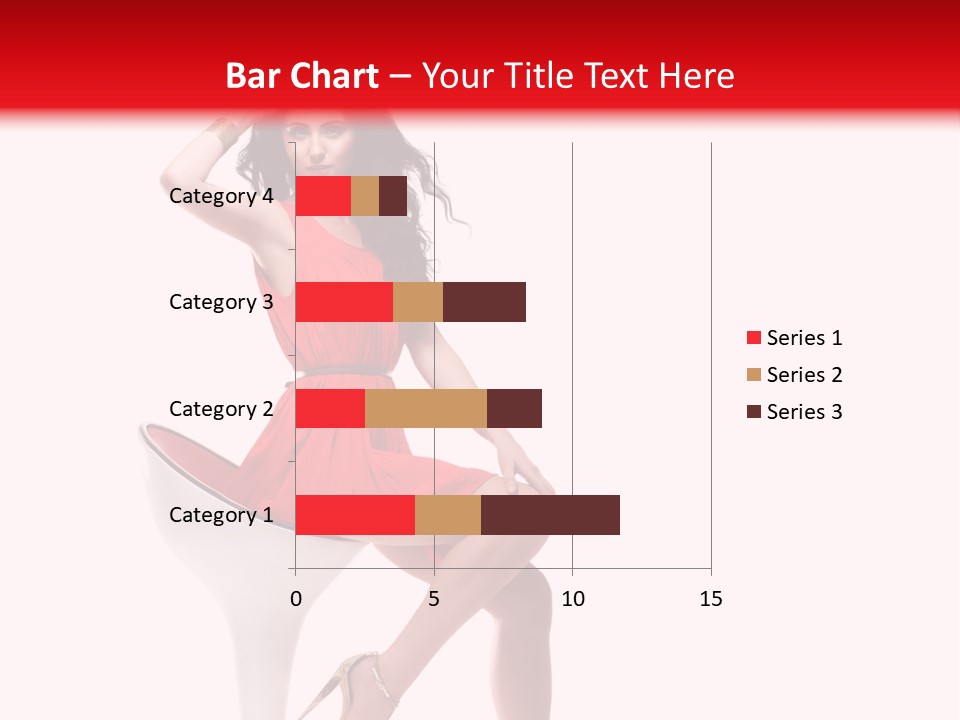 Bar Chart – Your Title Text Here

Category 4
Category 3
Category 2
Category 1

0 5 10 15

Series 1
Series 2
Series 3